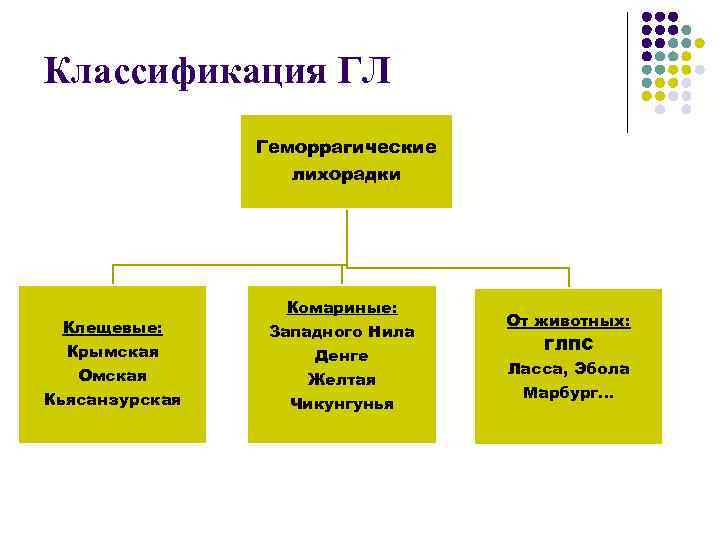 Классификация ГЛ

Геморрагические лихорадки

Клещевые:
Крымская
Омская
Кьясанзурская

Комариные:
Западного Нила
Денге
Желтая
Чикунгунья

От животных:
ГЛПС
Ласса, Эбола
Марбург…